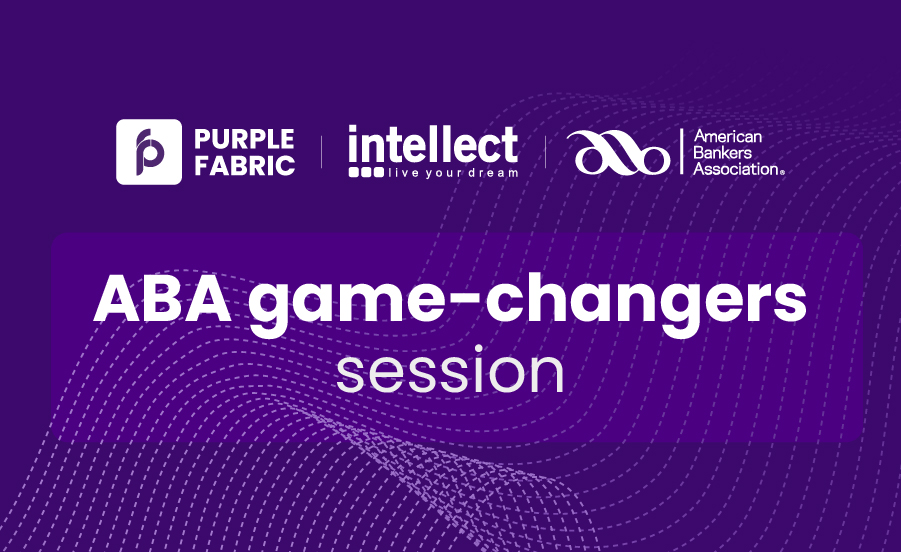 PURPLE FABRIC

intellect
live your dream

American Bankers Association®

ABA game-changers session